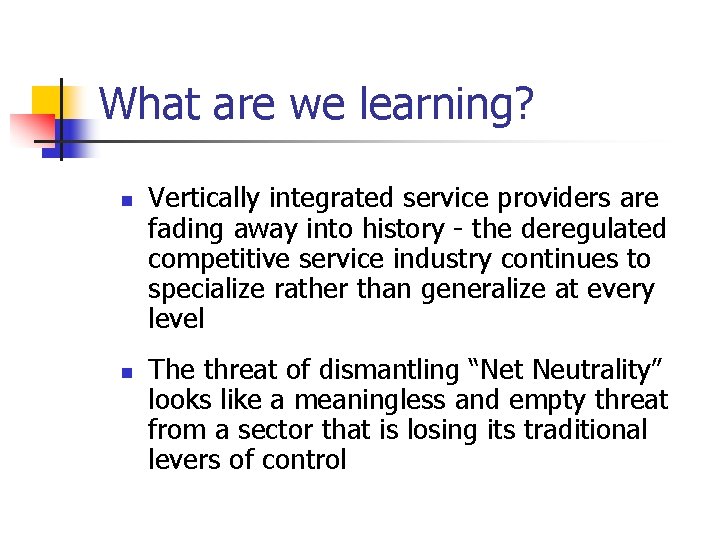 What are we learning?

- Vertically integrated service providers are fading away into history - the deregulated competitive service industry continues to specialize rather than generalize at every level
- The threat of dismantling “Net Neutrality” looks like a meaningless and empty threat from a sector that is losing its traditional levers of control